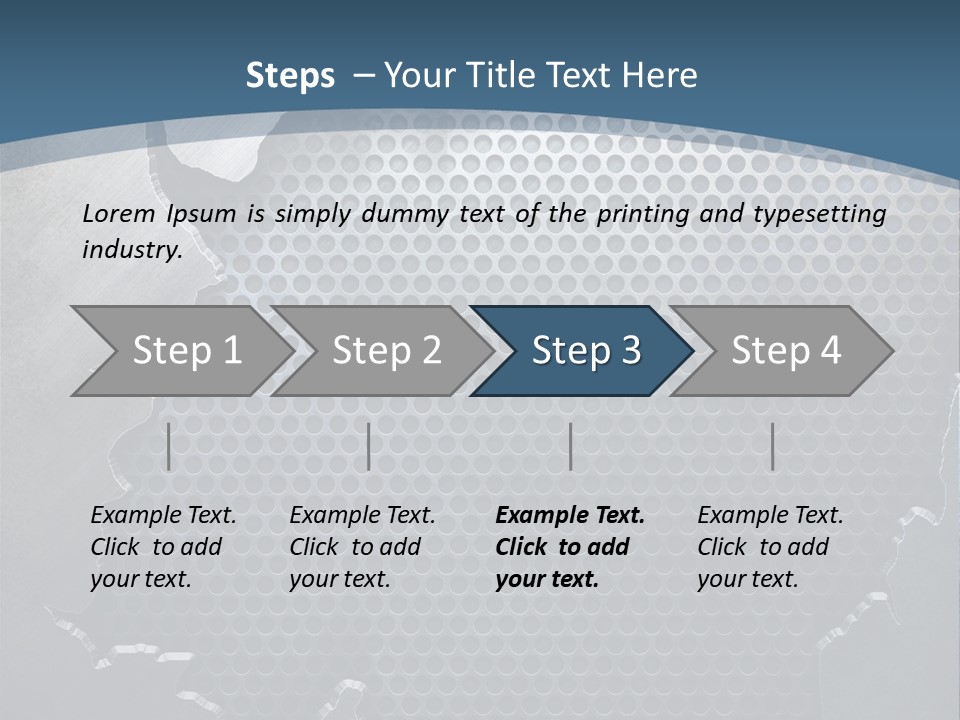 Steps – Your Title Text Here

Lorem Ipsum is simply dummy text of the printing and typesetting industry.

Step 1

Step 2

Step 3

Step 4

Example Text. Click to add your text.

Example Text. Click to add your text.

Example Text. Click to add your text.

Example Text. Click to add your text.